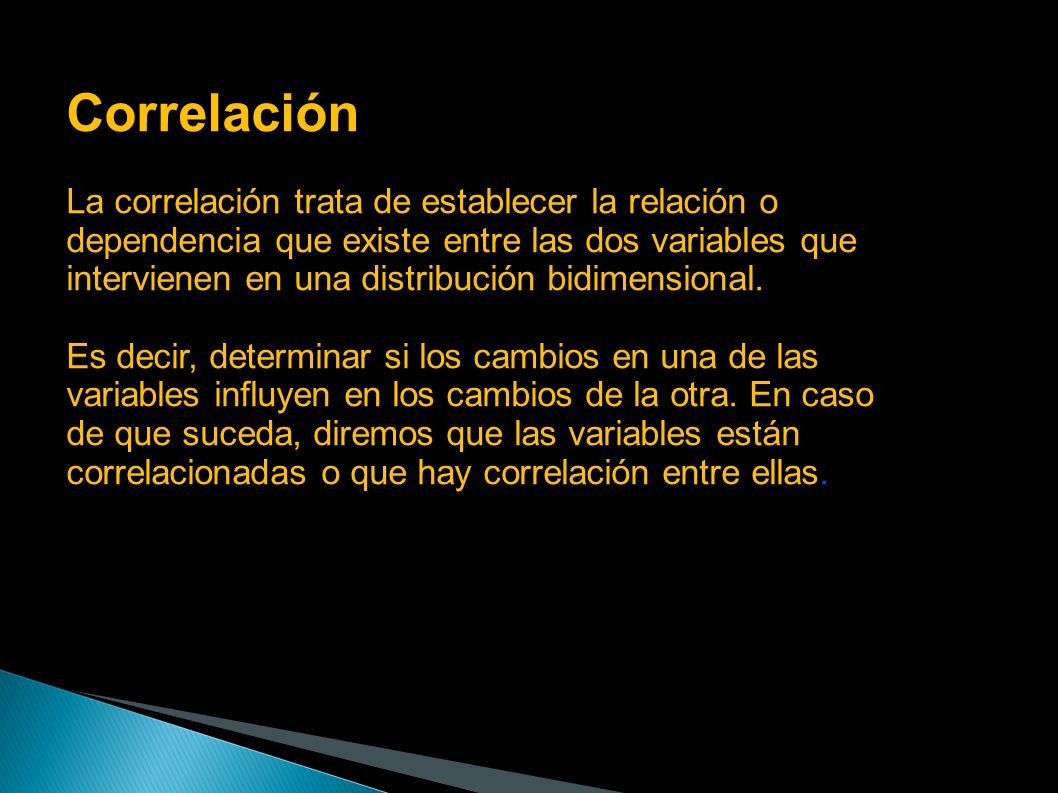 Correlación

La correlación trata de establecer la relación o dependencia que existe entre las dos variables que intervienen en una distribución bidimensional.

Es decir, determinar si los cambios en una de las variables influyen en los cambios de la otra. En caso de que suceda, diremos que las variables están correlacionadas o que hay correlación entre ellas.